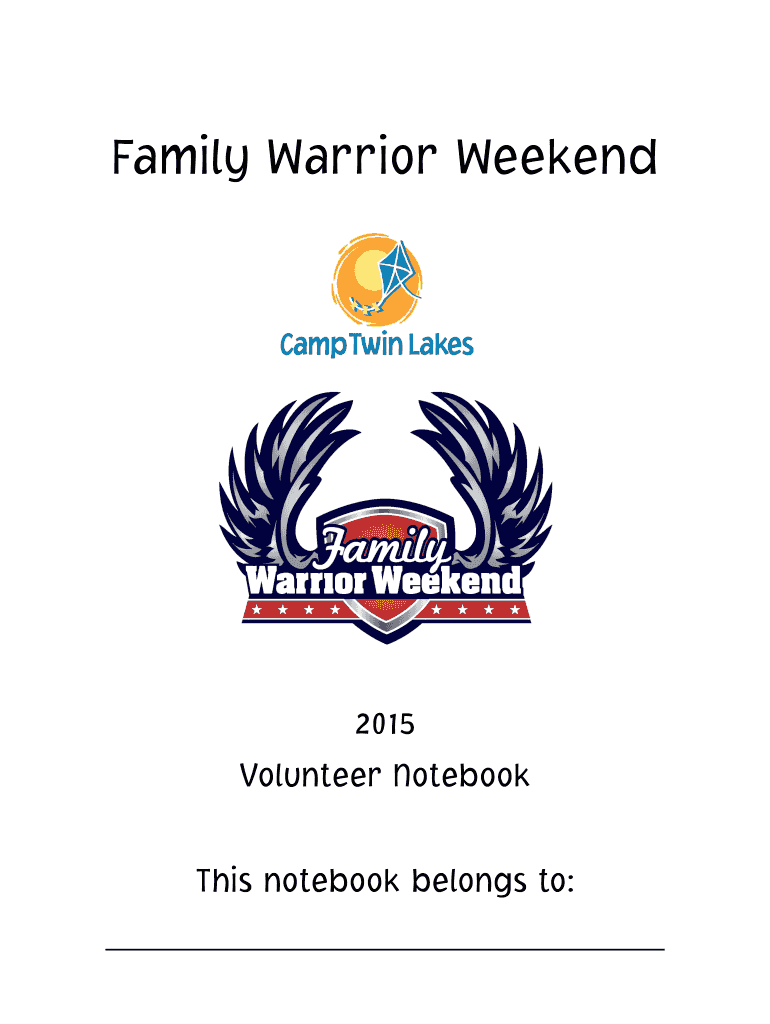 Family Warrior Weekend

Camp Twin Lakes

Family
Warrior Weekend

2015

Volunteer Notebook

This notebook belongs to: